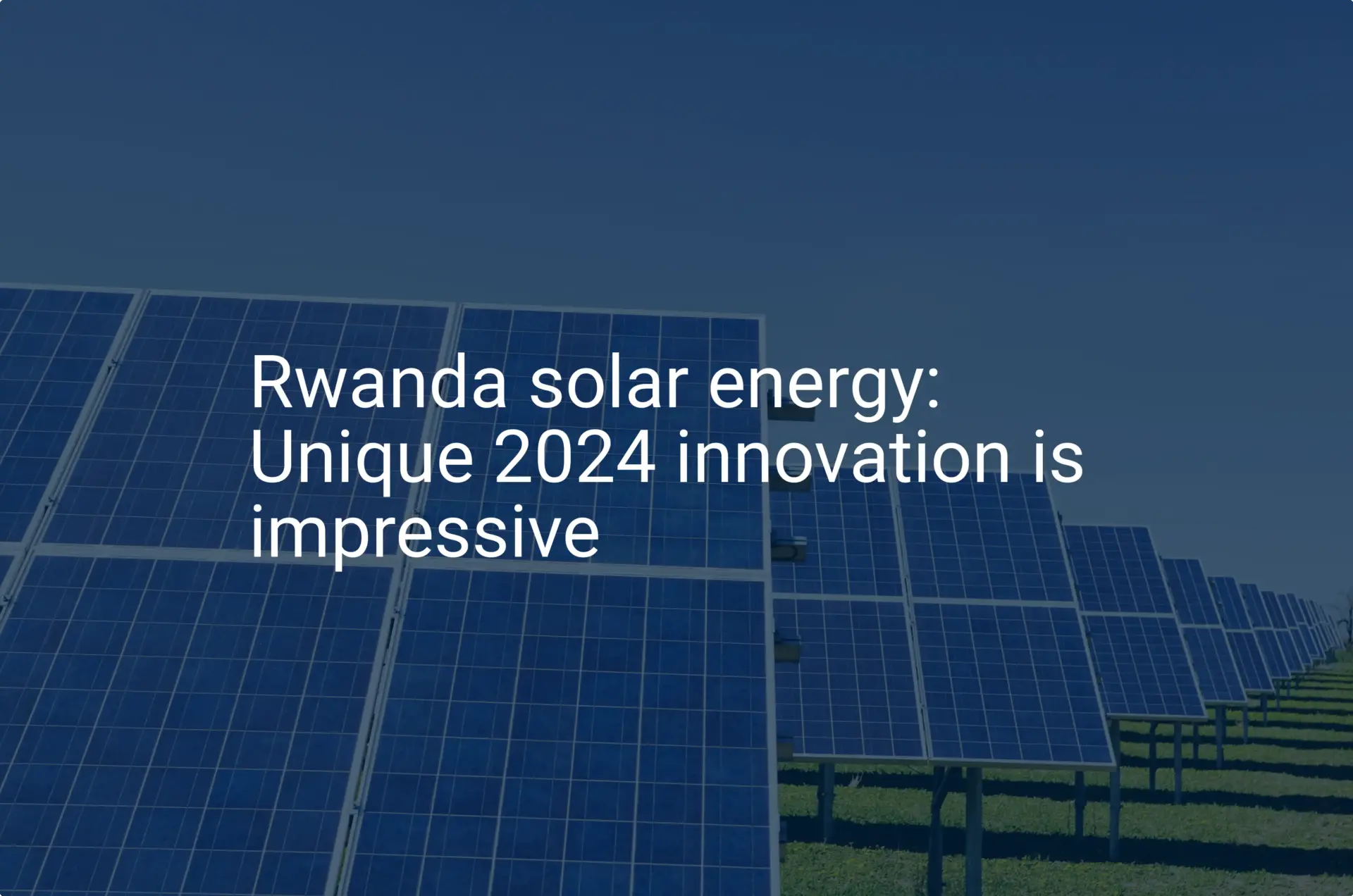 Rwanda solar energy: Unique 2024 innovation is impressive